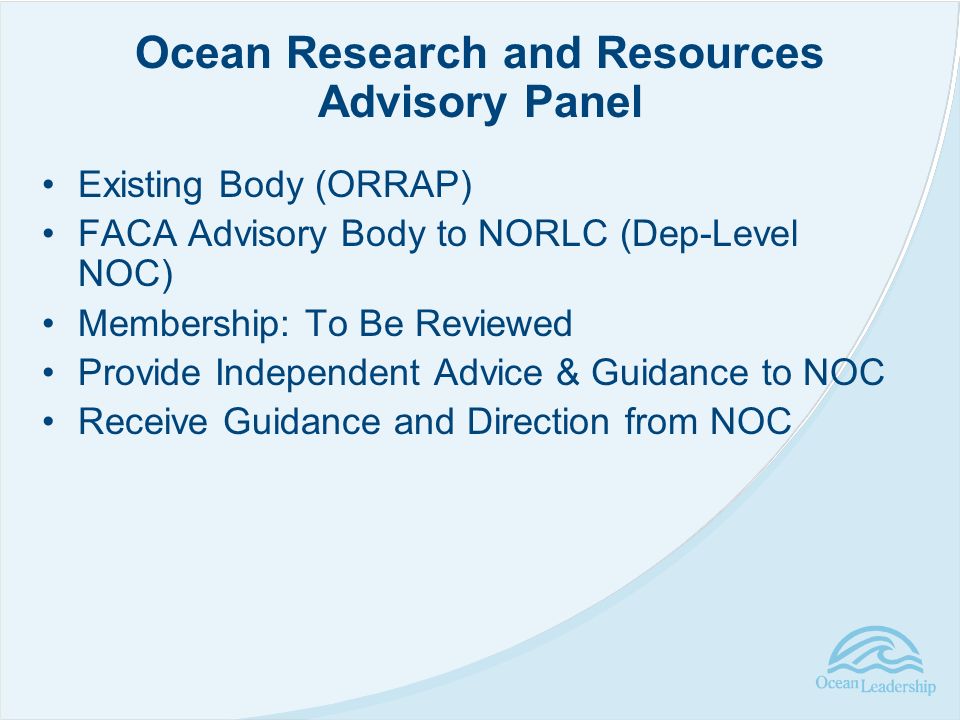 Ocean Research and Resources Advisory Panel

• Existing Body (ORRAP)
• FACA Advisory Body to NORLC (Dep-Level NOC)
• Membership: To Be Reviewed
• Provide Independent Advice & Guidance to NOC
• Receive Guidance and Direction from NOC

Ocean Leadership